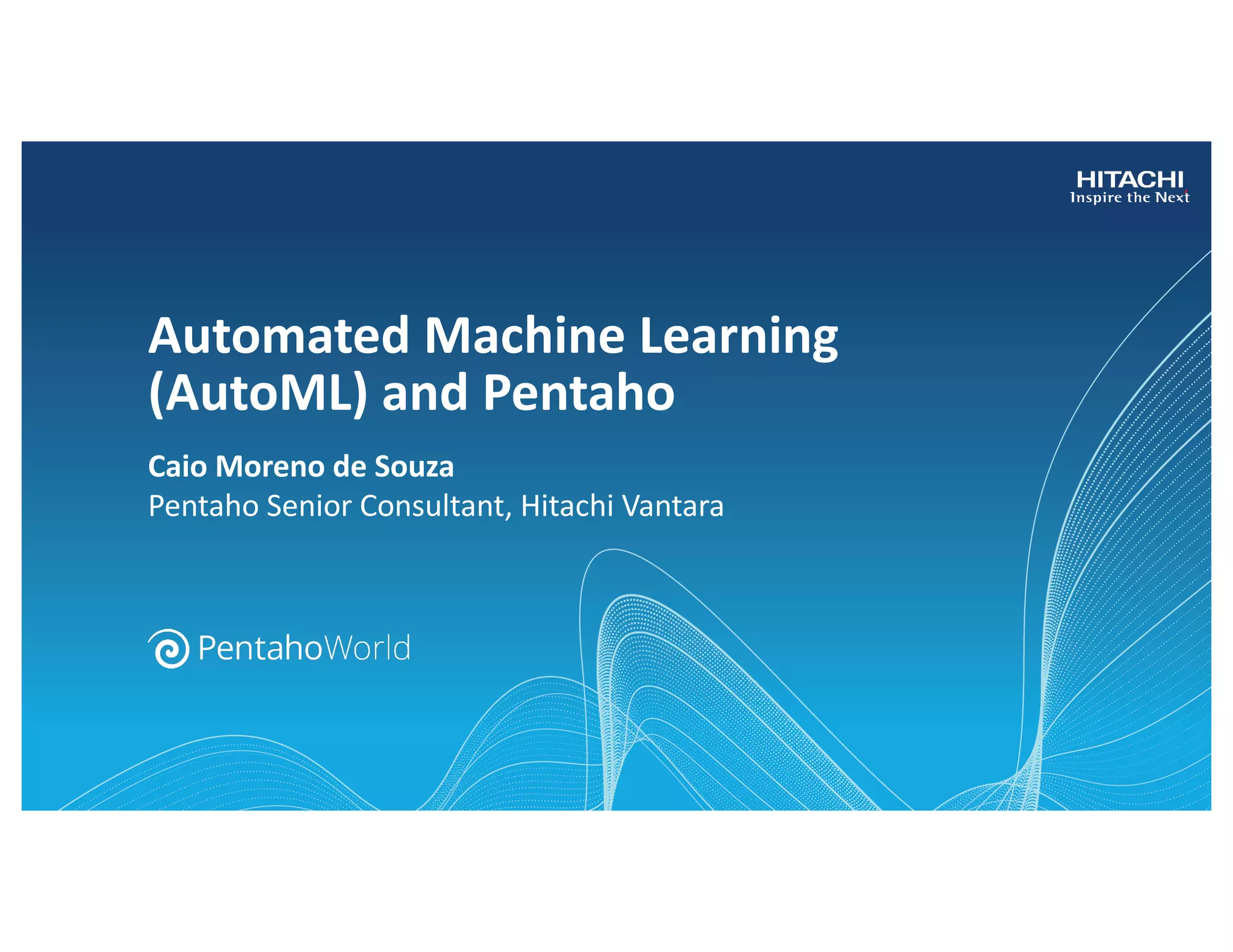 HITACHI
Inspire the Next

Automated Machine Learning (AutoML) and Pentaho

Caio Moreno de Souza
Pentaho Senior Consultant, Hitachi Vantara

PentahoWorld